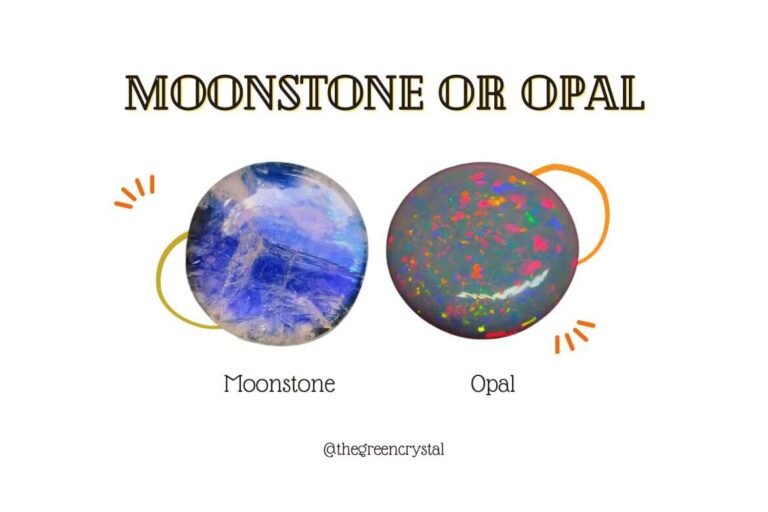 MOONSTONE OR OPAL

Moonstone

Opal

@thegreencrystal